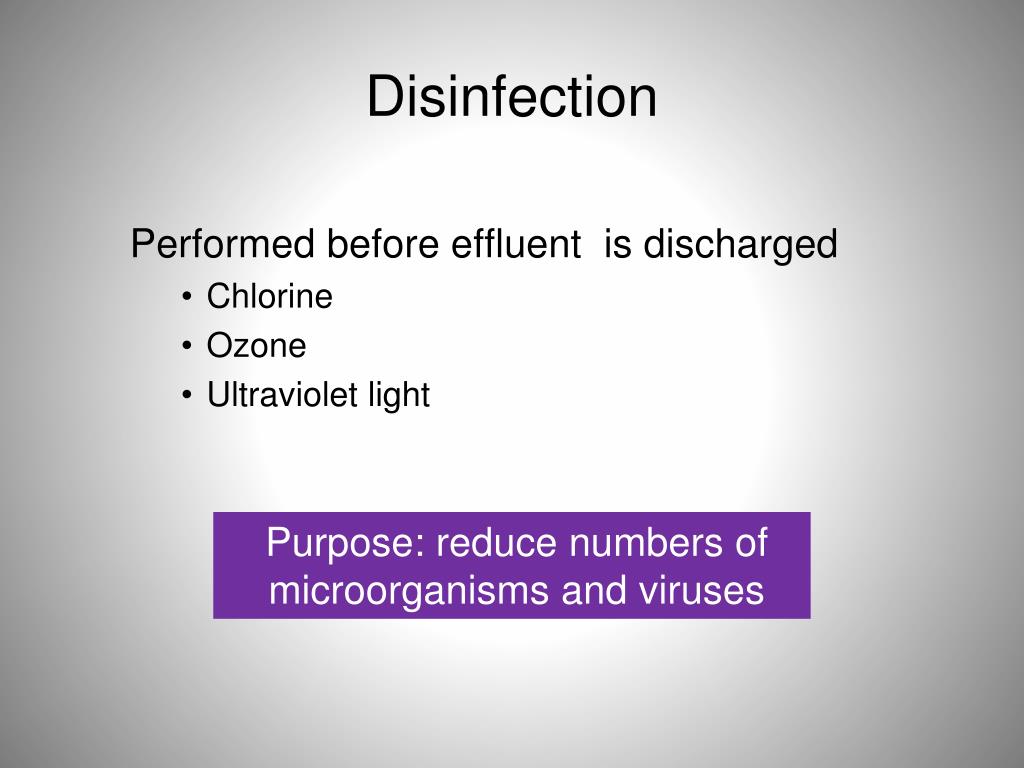 Disinfection

Performed before effluent  is discharged
• Chlorine
• Ozone
• Ultraviolet light

Purpose: reduce numbers of microorganisms and viruses